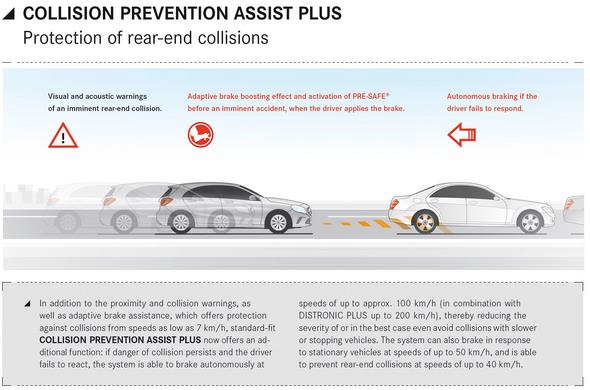 COLLISION PREVENTION ASSIST PLUS
Protection of rear-end collisions

Visual and acoustic warnings of an imminent rear-end collision.

Adaptive brake boosting effect and activation of PRE-SAFE® before an imminent accident, when the driver applies the brake.

Autonomous braking if the driver fails to respond.

In addition to the proximity and collision warnings, as well as adaptive brake assistance, which offers protection against collisions from speeds as low as 7 km/h, standard-fit COLLISION PREVENTION ASSIST PLUS now offers an additional function: if danger of collision persists and the driver fails to react, the system is able to brake autonomously at

speeds of up to approx. 100 km/h (in combination with DISTRONIC PLUS up to 200 km/h), thereby reducing the severity of or in the best case even avoid collisions with slower or stopping vehicles. The system can also brake in response to stationary vehicles at speeds of up to 50 km/h, and is able to prevent rear-end collisions at speeds of up to 40 km/h.